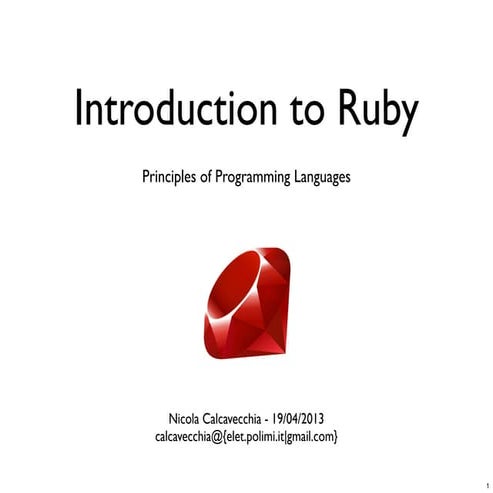 Introduction to Ruby

Principles of Programming Languages

Nicola Calcavecchia - 19/04/2013
calcavecchia@{elet.polimi.it|gmail.com}

1